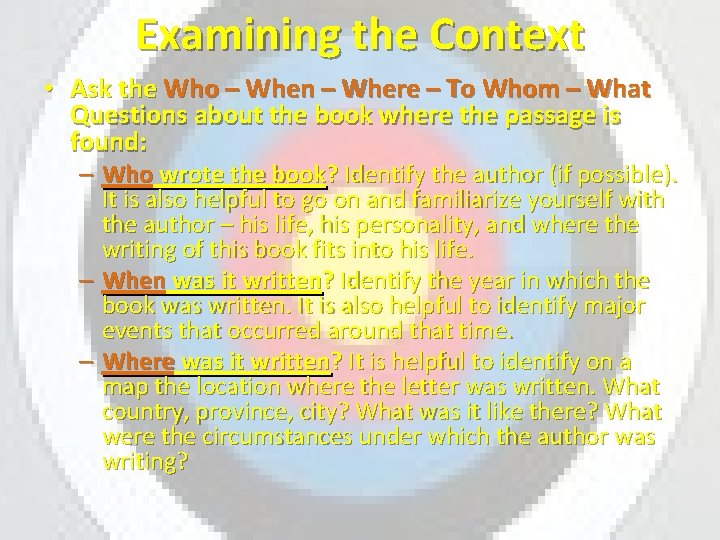 Examining the Context

• Ask the Who – When – Where – To Whom – What Questions about the book where the passage is found:
– Who wrote the book? Identify the author (if possible). It is also helpful to go on and familiarize yourself with the author – his life, his personality, and where the writing of this book fits into his life.
– When was it written? Identify the year in which the book was written. It is also helpful to identify major events that occurred around that time.
– Where was it written? It is helpful to identify on a map the location where the letter was written. What country, province, city? What was it like there? What were the circumstances under which the author was writing?